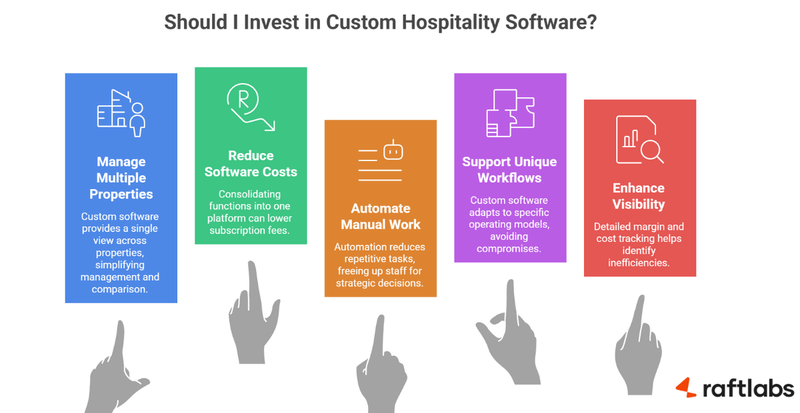 Should I Invest in Custom Hospitality Software?

Manage Multiple Properties

Custom software provides a single view across properties, simplifying management and comparison.

Reduce Software Costs

Consolidating functions into one platform can lower subscription fees.

Automate Manual Work

Automation reduces repetitive tasks, freeing up staff for strategic decisions.

Support Unique Workflows

Custom software adapts to specific operating models, avoiding compromises.

Enhance Visibility

Detailed margin and cost tracking helps identify inefficiencies.

raftlabs